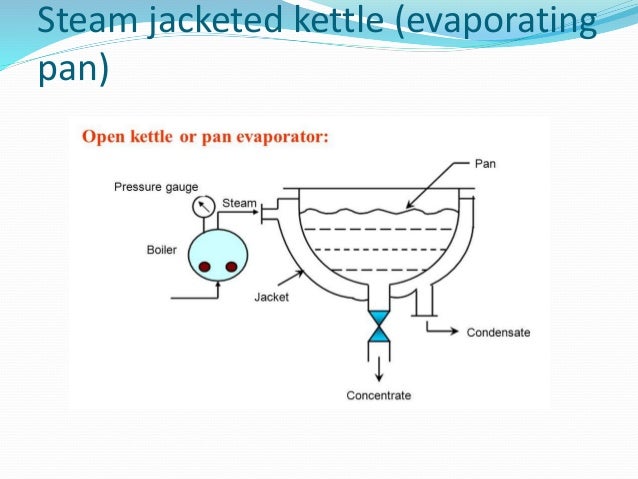 Steam jacketed kettle (evaporating pan)

Open kettle or pan evaporator:

Pan

Pressure gauge

Steam

Boiler

Jacket

Condensate

Concentrate